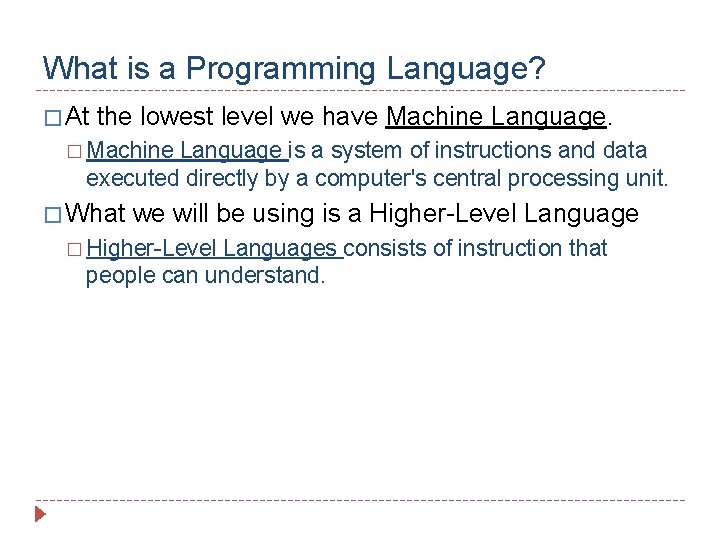 What is a Programming Language?

□ At the lowest level we have Machine Language.

□ Machine Language is a system of instructions and data executed directly by a computer's central processing unit.

□ What we will be using is a Higher-Level Language

□ Higher-Level Languages consists of instruction that people can understand.